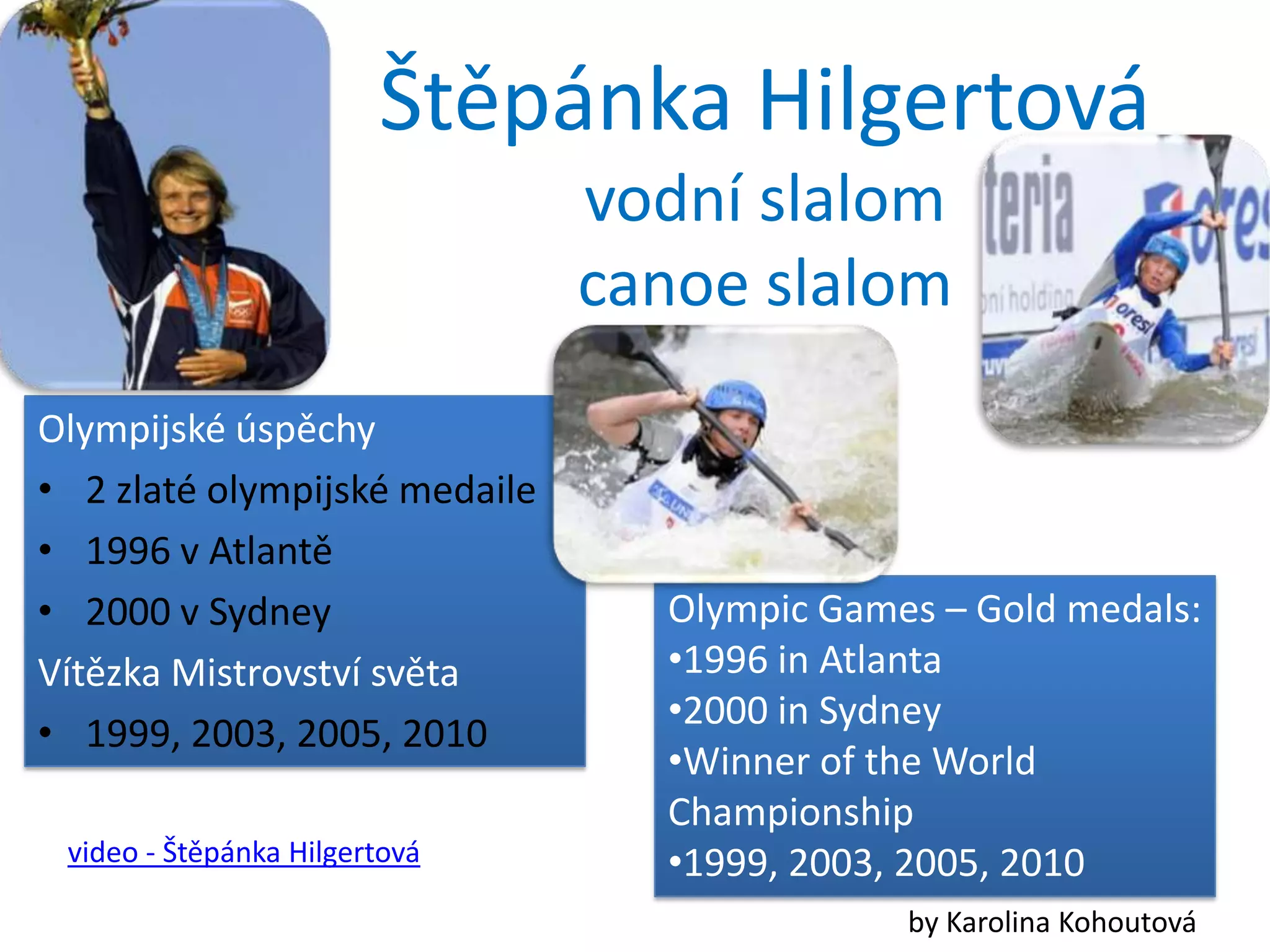 Štěpánka Hilgertová

vodní slalom
canoe slalom

Olympijské úspěchy
• 2 zlaté olympijské medaile
• 1996 v Atlantě
• 2000 v Sydney
Vítězka Mistrovství světa
• 1999, 2003, 2005, 2010

Olympic Games – Gold medals:
•1996 in Atlanta
•2000 in Sydney
•Winner of the World Championship
•1999, 2003, 2005, 2010

video - Štěpánka Hilgertová

by Karolina Kohoutová